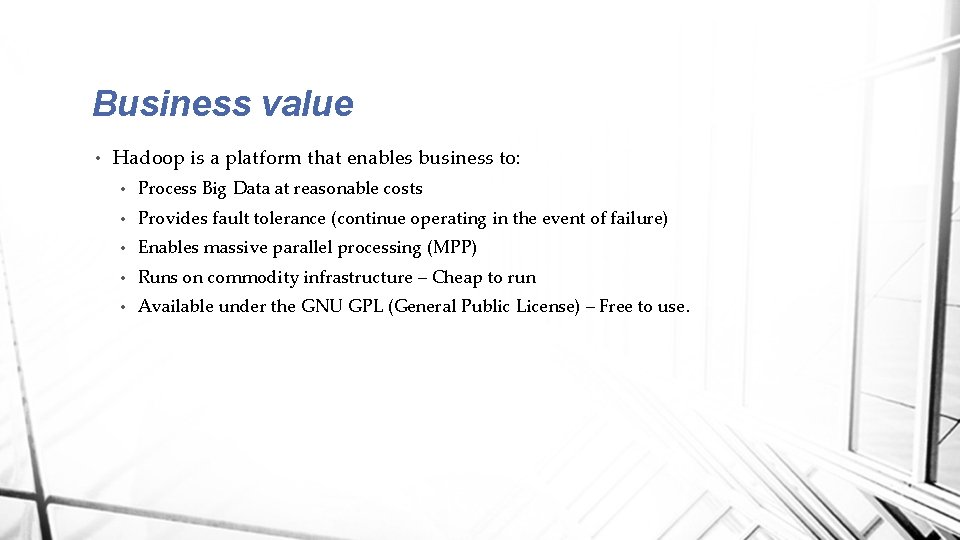 Business value

• Hadoop is a platform that enables business to:
  • Process Big Data at reasonable costs
  • Provides fault tolerance (continue operating in the event of failure)
  • Enables massive parallel processing (MPP)
  • Runs on commodity infrastructure – Cheap to run
  • Available under the GNU GPL (General Public License) – Free to use.